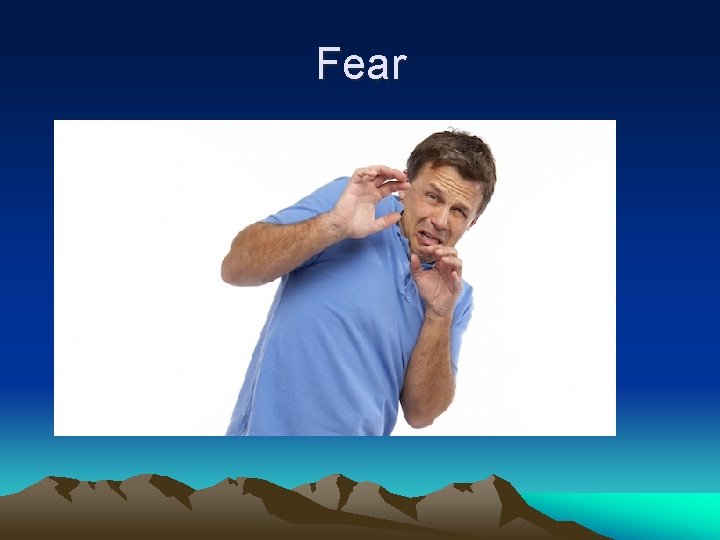 Fear